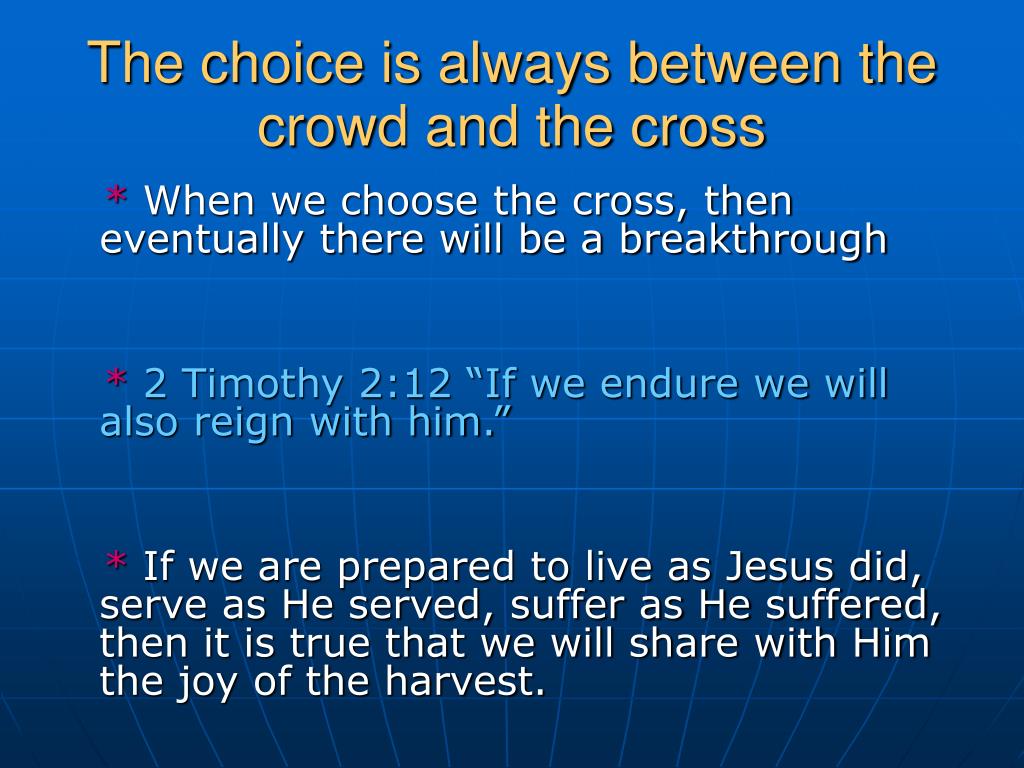 The choice is always between the crowd and the cross

* When we choose the cross, then eventually there will be a breakthrough

* 2 Timothy 2:12 “If we endure we will also reign with him.”

* If we are prepared to live as Jesus did, serve as He served, suffer as He suffered, then it is true that we will share with Him the joy of the harvest.